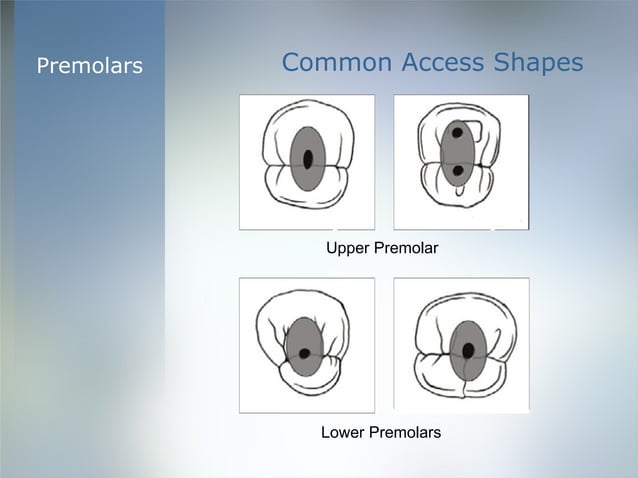 Premolars

Common Access Shapes

Upper Premolar

Lower Premolars